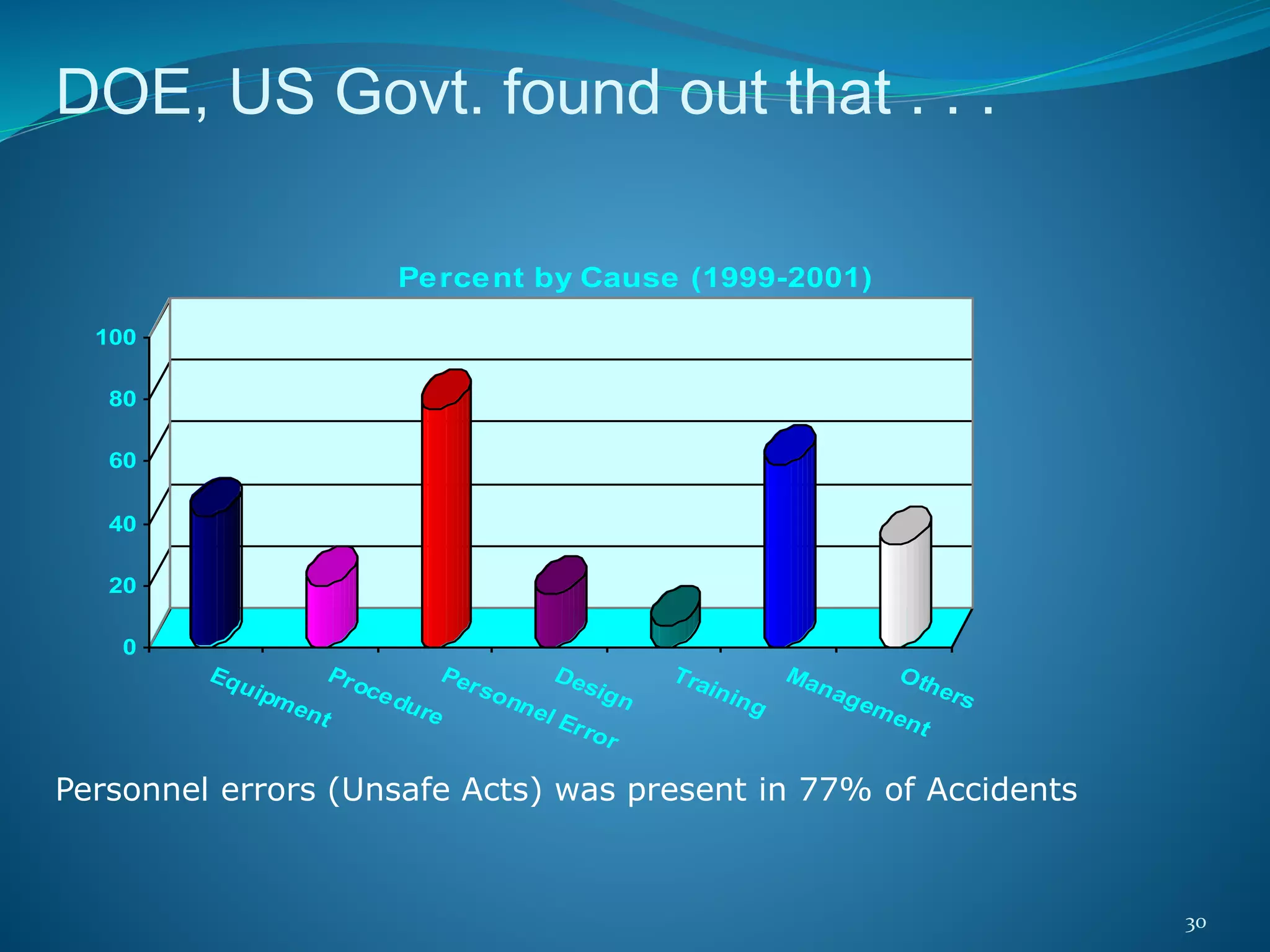 DOE, US Govt. found out that . . .

Percent by Cause (1999-2001)

100
80
60
40
20
0

Equipment
Procedure
Personnel Error
Design
Training
Management
Others

Personnel errors (Unsafe Acts) was present in 77% of Accidents

30